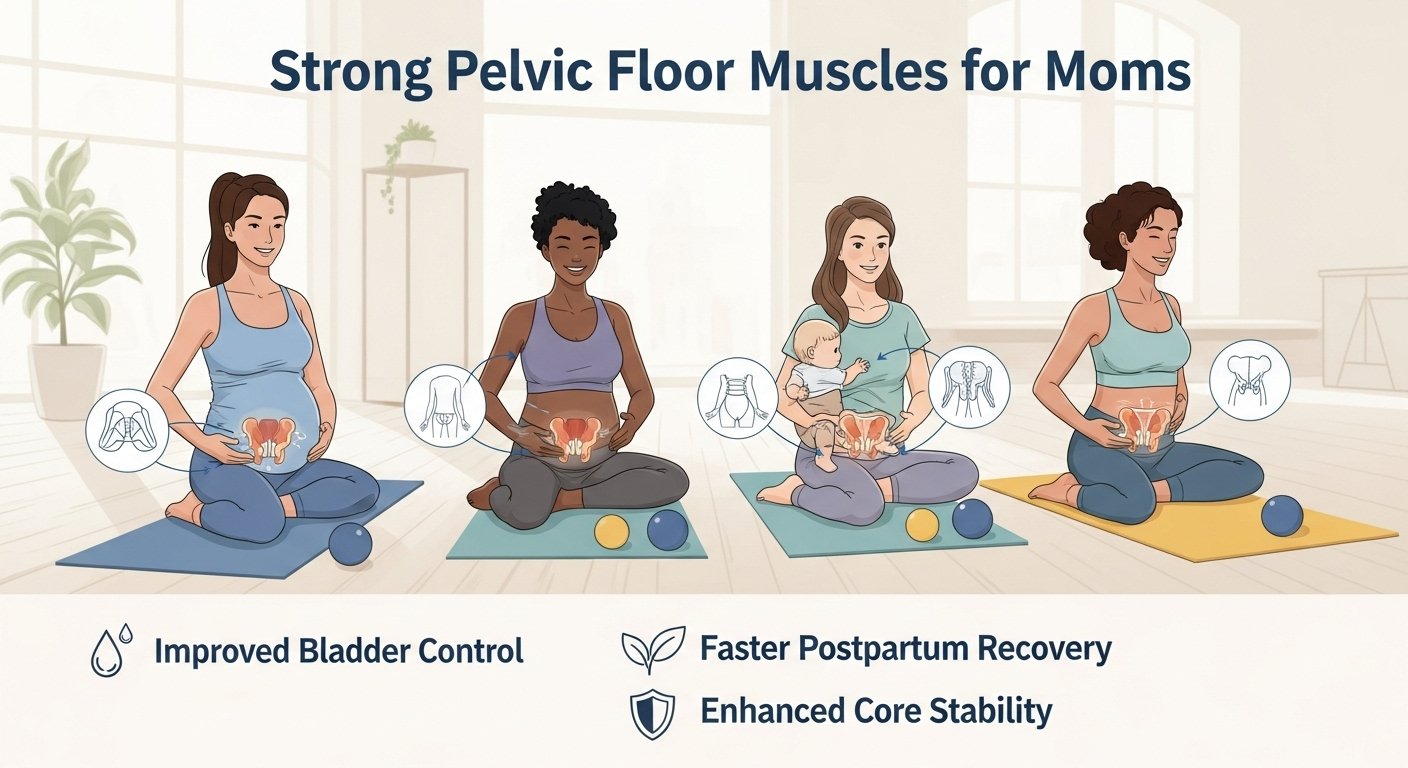 Strong Pelvic Floor Muscles for Moms

Improved Bladder Control

Faster Postpartum Recovery

Enhanced Core Stability